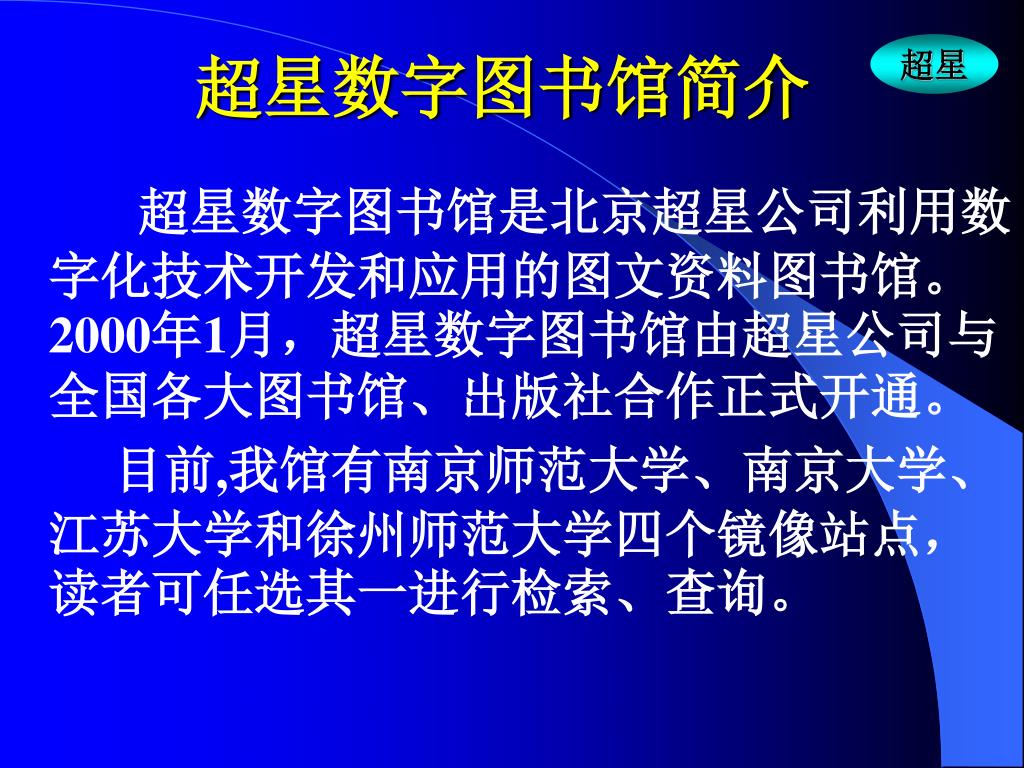 超星数字图书馆简介

超星

超星数字图书馆是北京超星公司利用数字化技术开发和应用的图文资料图书馆。2000年1月，超星数字图书馆由超星公司与全国各大图书馆、出版社合作正式开通。

目前,我馆有南京师范大学、南京大学、江苏大学和徐州师范大学四个镜像站点，读者可任选其一进行检索、查询。